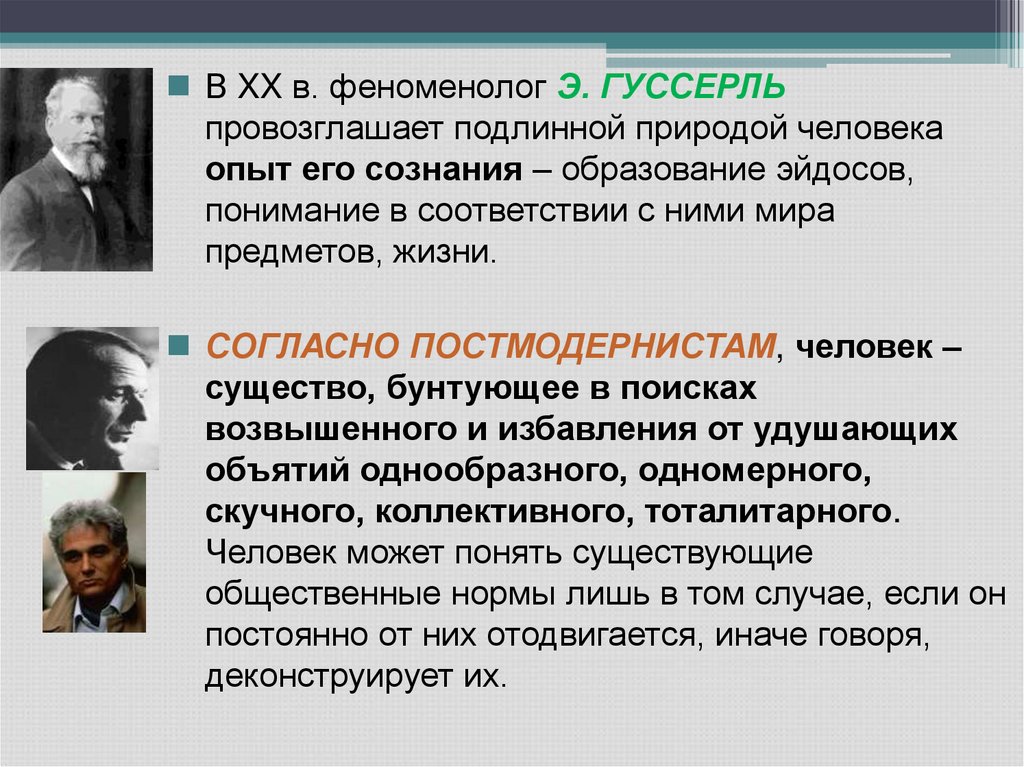 В XX в. феноменолог Э. ГУССЕРЛЬ провозглашает подлинной природой человека опыт его сознания – образование эйдосов, понимание в соответствии с ними мира предметов, жизни.

СОГЛАСНО ПОСТМОДЕРНИСТАМ, человек – существо, бунтующее в поисках возвышенного и избавления от удушающих объятий однообразного, одномерного, скучного, коллективного, тоталитарного. Человек может понять существующие общественные нормы лишь в том случае, если он постоянно от них отодвигается, иначе говоря, деконструирует их.